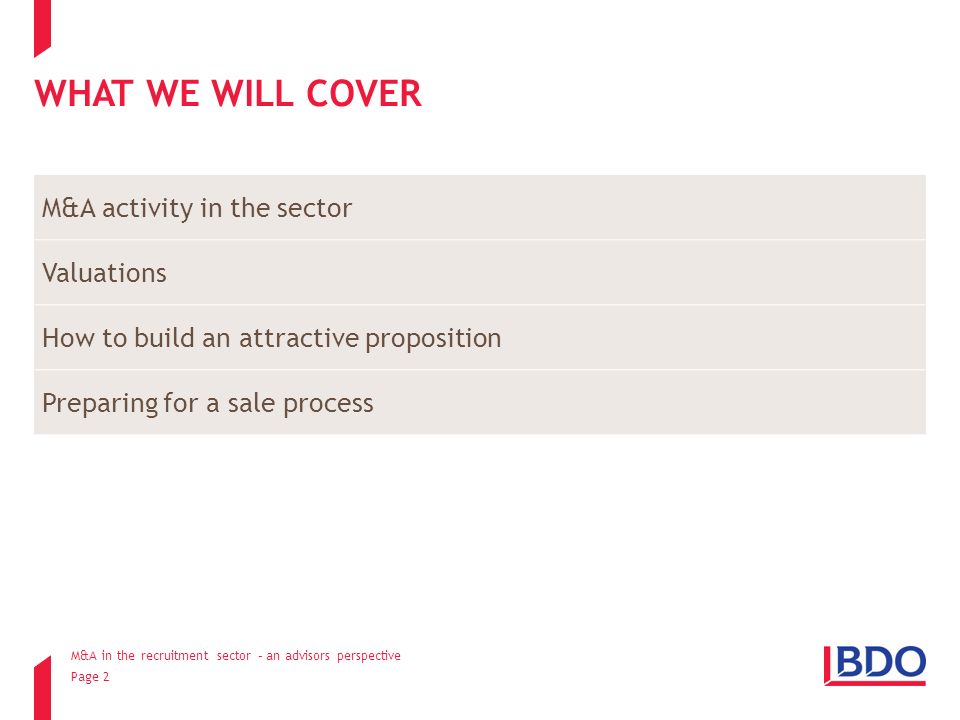 WHAT WE WILL COVER

M&A activity in the sector

Valuations

How to build an attractive proposition

Preparing for a sale process

M&A in the recruitment sector - an advisors perspective
Page 2

BDO